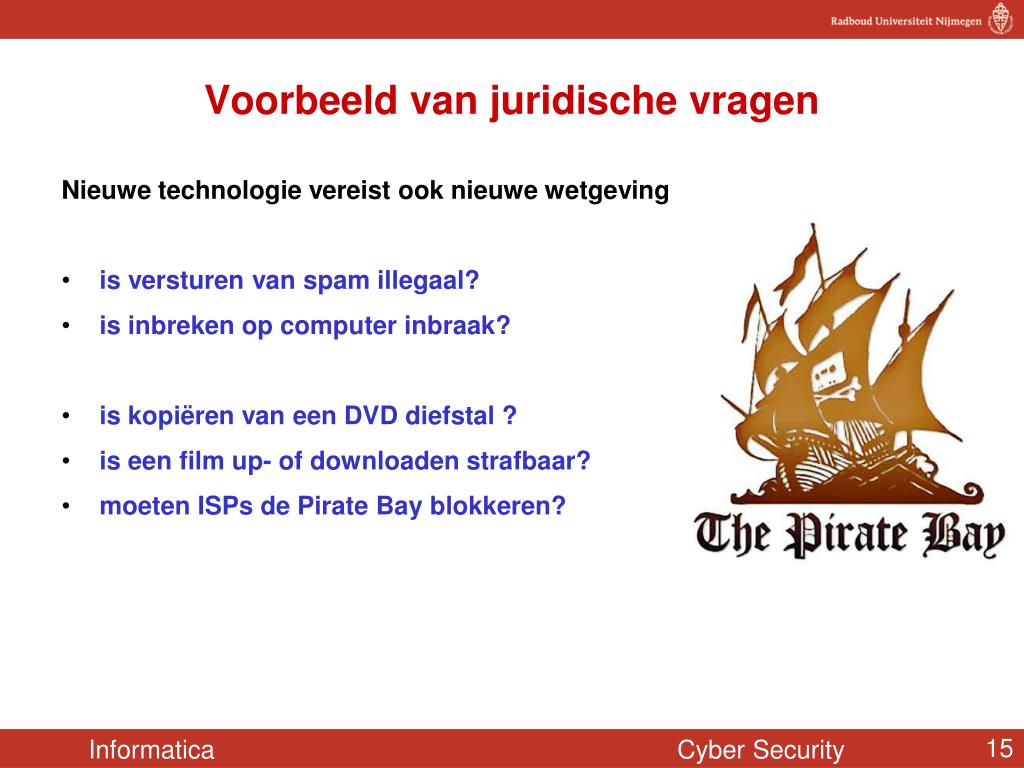 Radboud Universiteit Nijmegen

Voorbeeld van juridische vragen

Nieuwe technologie vereist ook nieuwe wetgeving

• is versturen van spam illegaal?
• is inbreken op computer inbraak?

• is kopiëren van een DVD diefstal ?
• is een film up- of downloaden strafbaar?
• moeten ISPs de Pirate Bay blokkeren?

The Pirate Bay

Informatica
Cyber Security
15